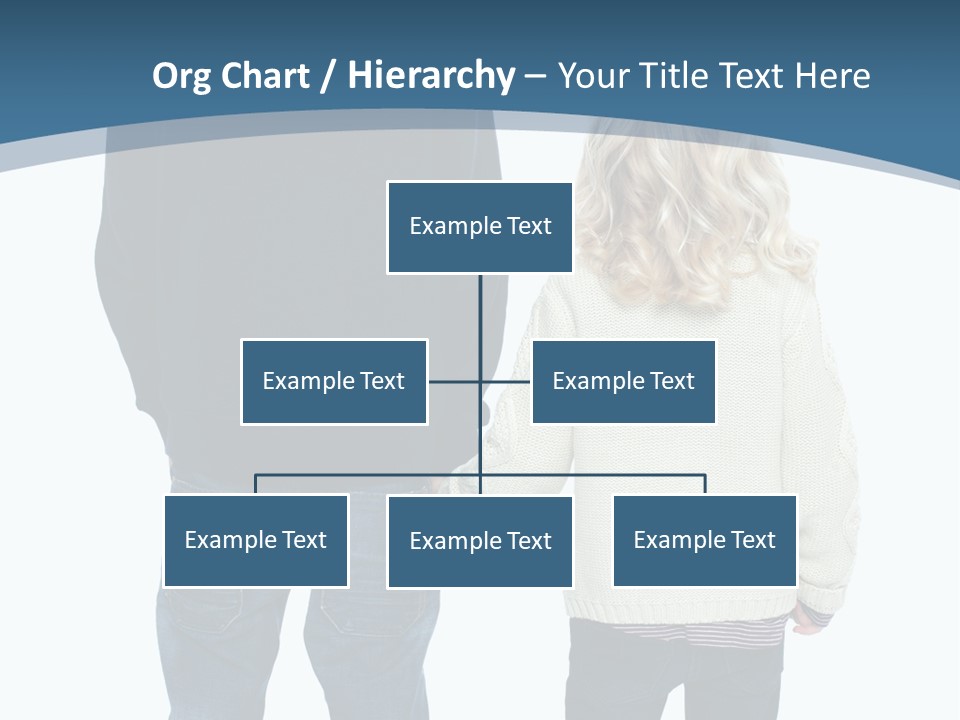 Org Chart / Hierarchy – Your Title Text Here

Example Text

Example Text

Example Text

Example Text

Example Text

Example Text